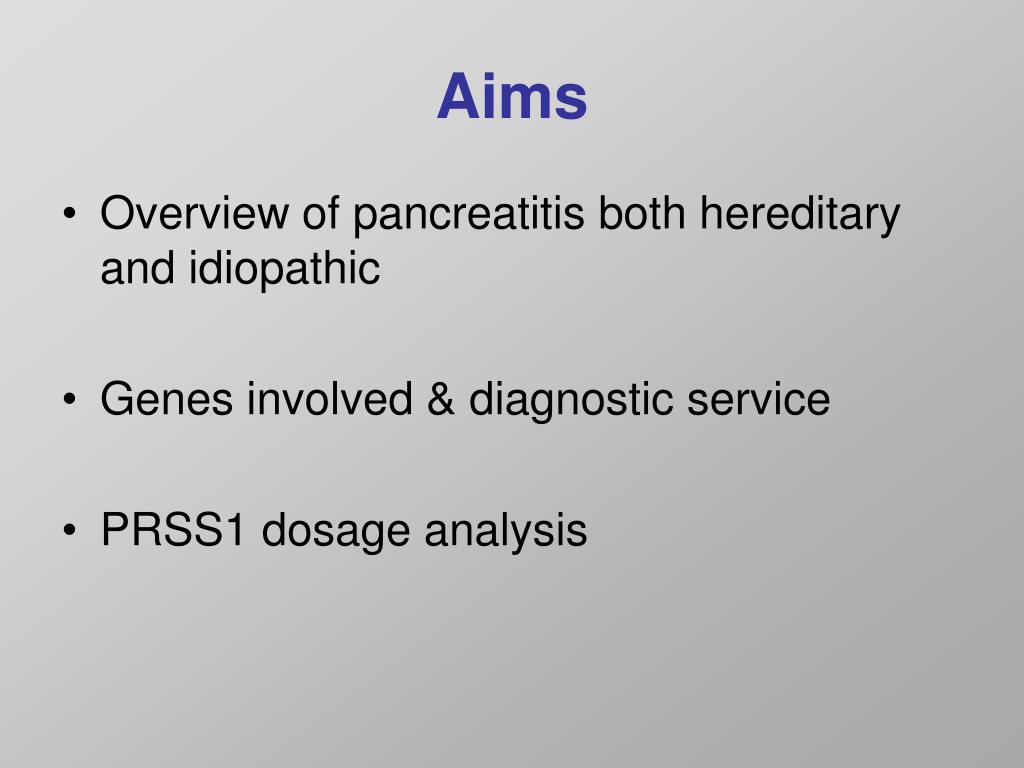 Aims

• Overview of pancreatitis both hereditary and idiopathic

• Genes involved & diagnostic service

• PRSS1 dosage analysis